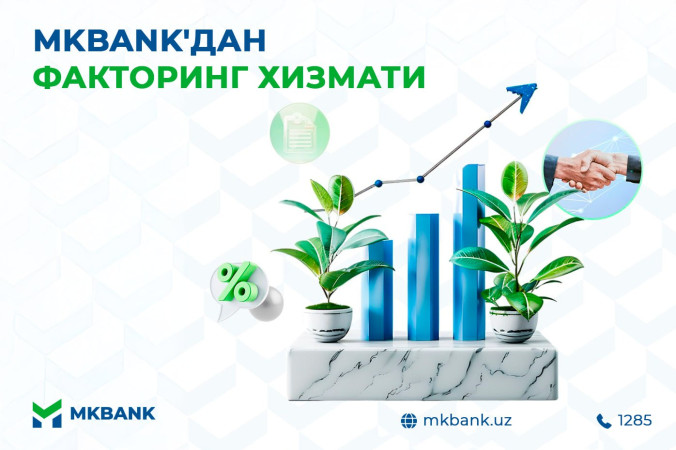 MKBANK'ДАН
ФАКТОРИНГ ХИЗМАТИ

%

MKBANK

mkbank.uz

1285